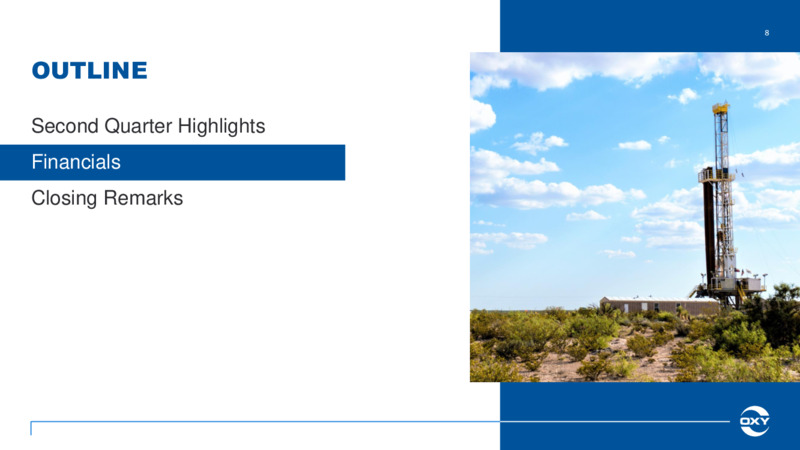 8

OUTLINE

Second Quarter Highlights

Financials

Closing Remarks

OXY